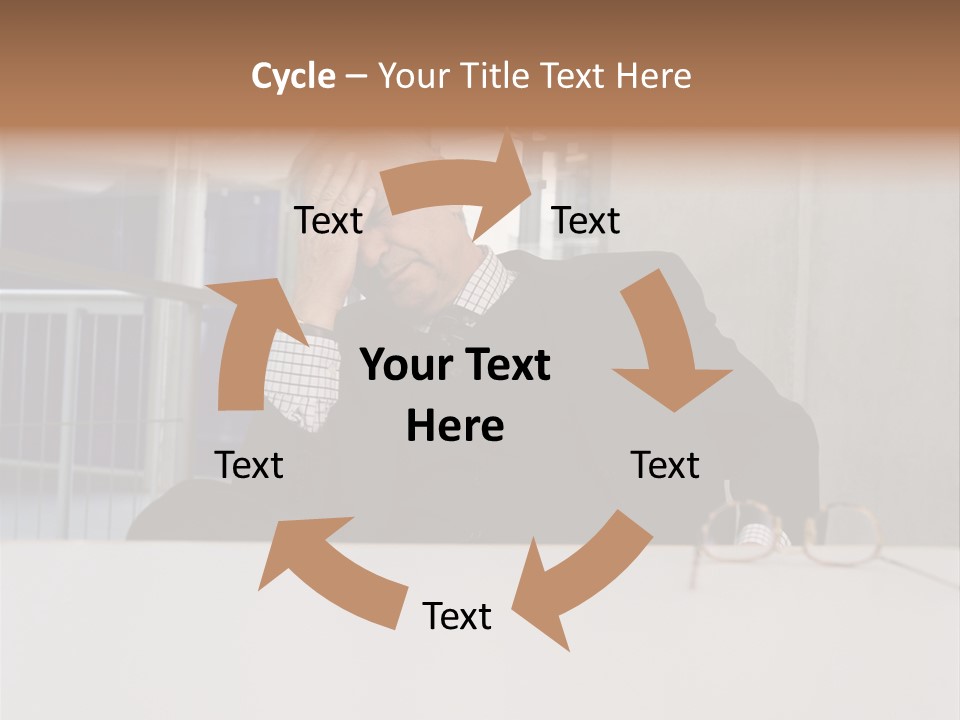 Cycle – Your Title Text Here

Text

Text

Your Text Here

Text

Text

Text